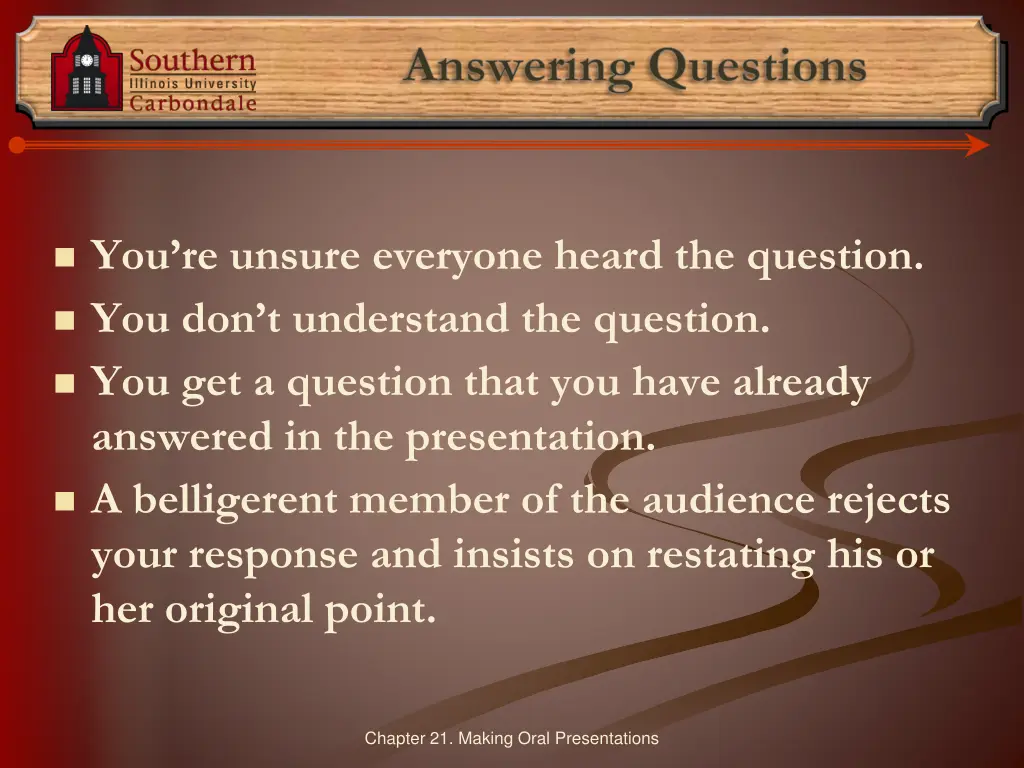 Southern
Illinois University
Carbondale

Answering Questions

- You're unsure everyone heard the question.
- You don't understand the question.
- You get a question that you have already answered in the presentation.
- A belligerent member of the audience rejects your response and insists on restating his or her original point.

Chapter 21. Making Oral Presentations